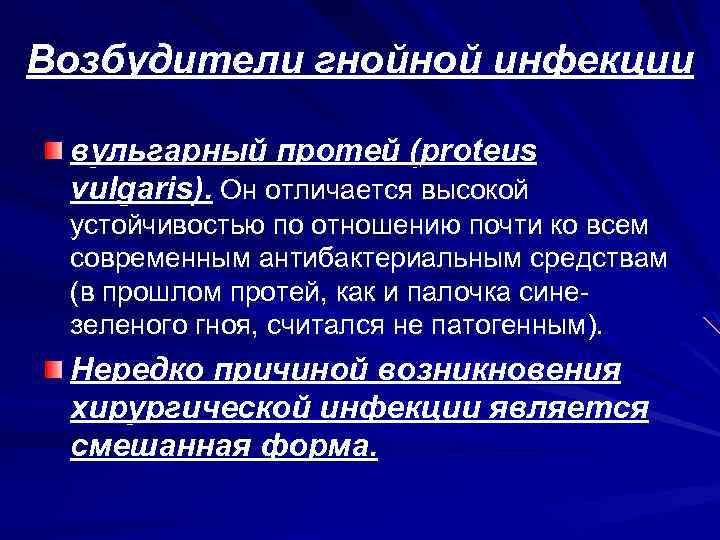 Возбудители гнойной инфекции

вульгарный протей (proteus vulgaris). Он отличается высокой устойчивостью по отношению почти ко всем современным антибактериальным средствам (в прошлом протей, как и палочка сине-зеленого гноя, считался не патогенным).

Нередко причиной возникновения хирургической инфекции является смешанная форма.